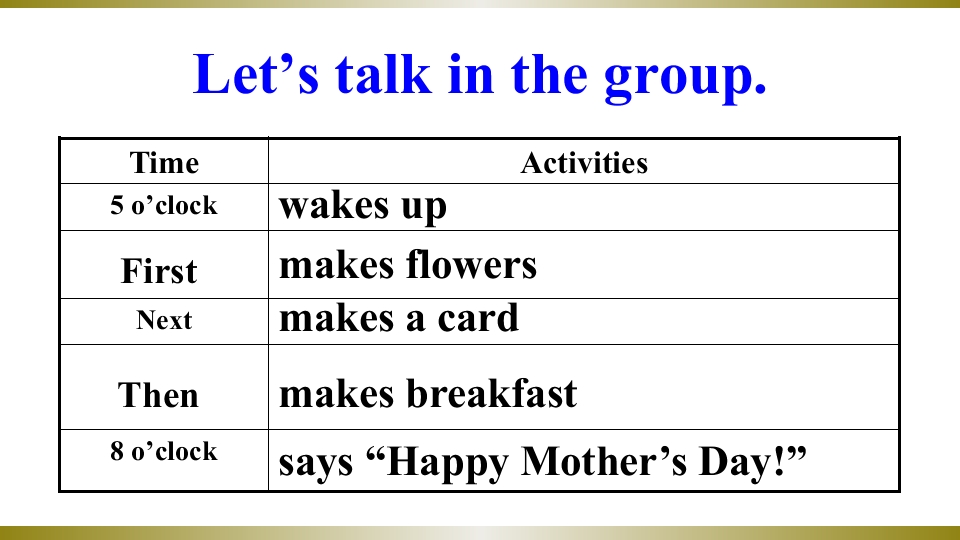 Let’s talk in the group.

| Time | Activities |
|---|---|
| 5 o’clock | wakes up |
| First | makes flowers |
| Next | makes a card |
| Then | makes breakfast |
| 8 o’clock | says “Happy Mother’s Day!” |